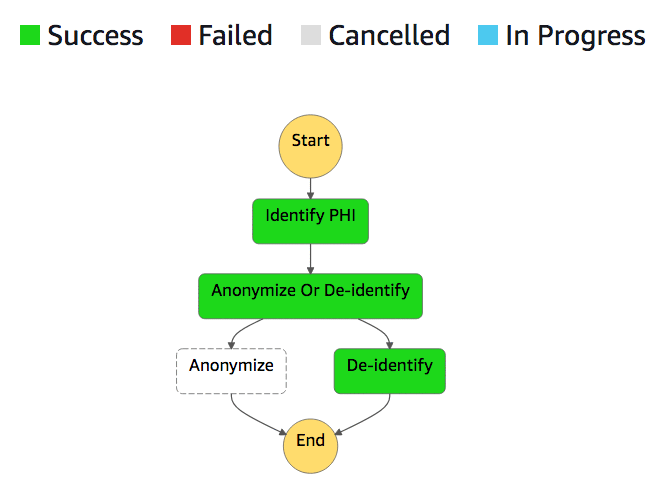 Success Failed Cancelled In Progress

Start

Identify PHI

Anonymize Or De-identify

Anonymize

De-identify

End